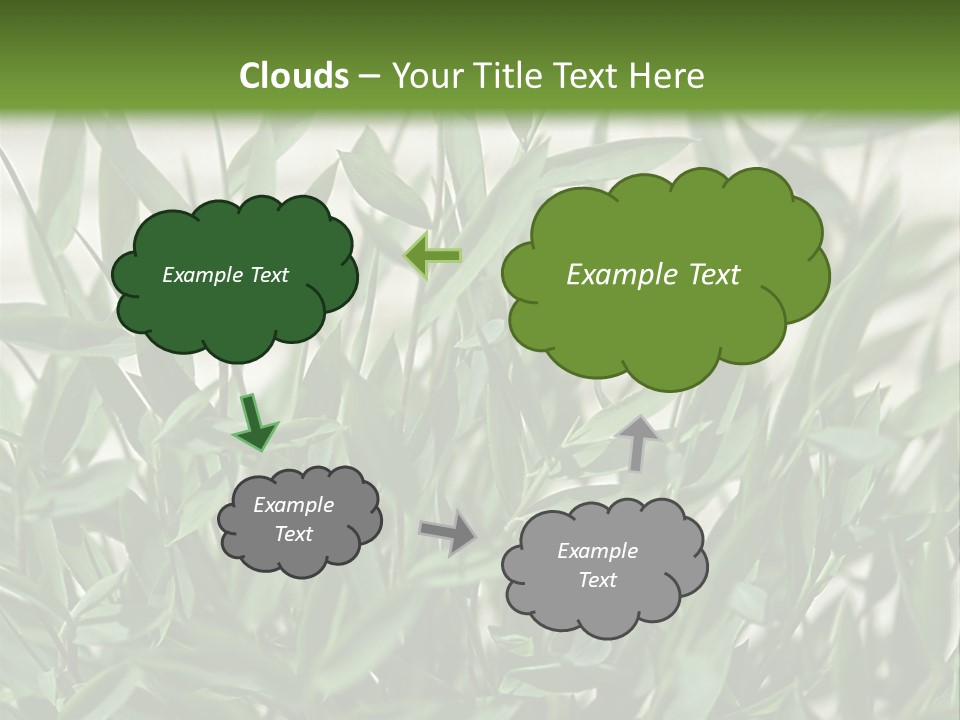 Clouds – Your Title Text Here

Example Text

Example Text

Example Text

Example Text